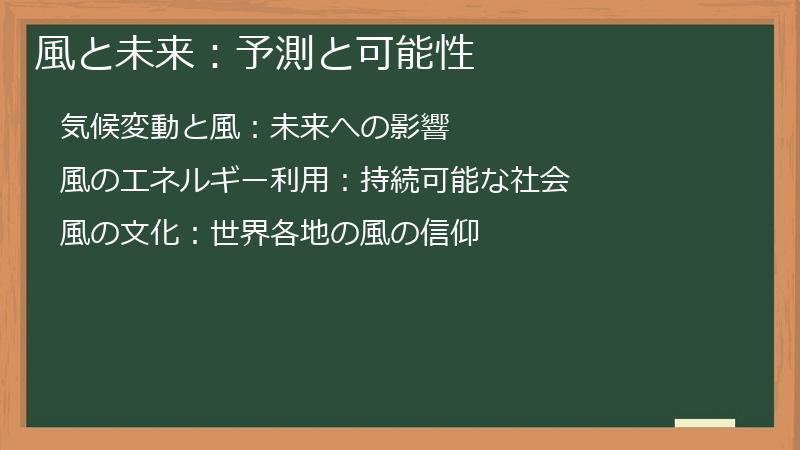 風と未来：予測と可能性

気候変動と風：未来への影響

風のエネルギー利用：持続可能な社会

風の文化：世界各地の風の信仰